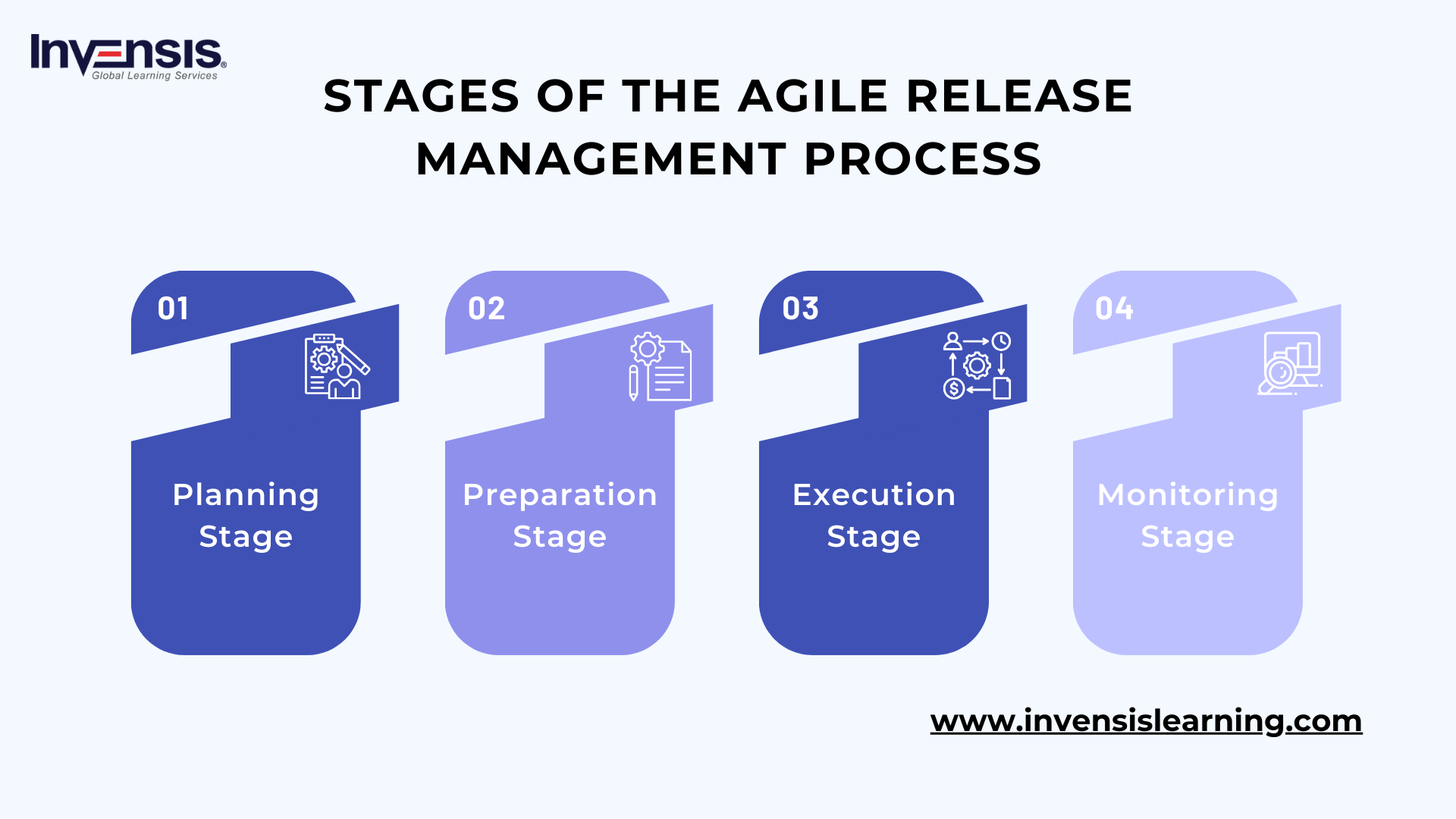 Invensis®
Global Learning Services

STAGES OF THE AGILE RELEASE MANAGEMENT PROCESS

01
Planning Stage

02
Preparation Stage

03
Execution Stage

04
Monitoring Stage

www.invensislearning.com